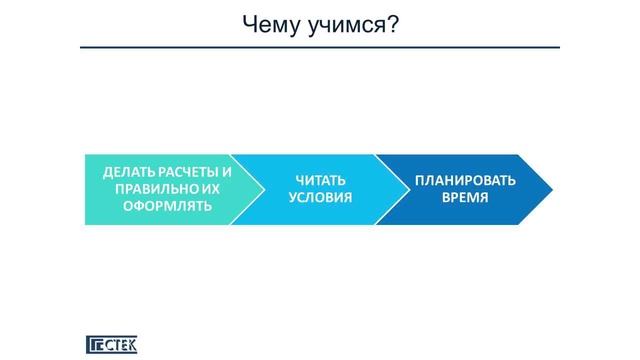 Чему учимся?

ДЕЛАТЬ РАСЧЕТЫ И ПРАВИЛЬНО ИХ ОФОРМЛЯТЬ

ЧИТАТЬ УСЛОВИЯ

ПЛАНИРОВАТЬ ВРЕМЯ

ГЕСТЕК